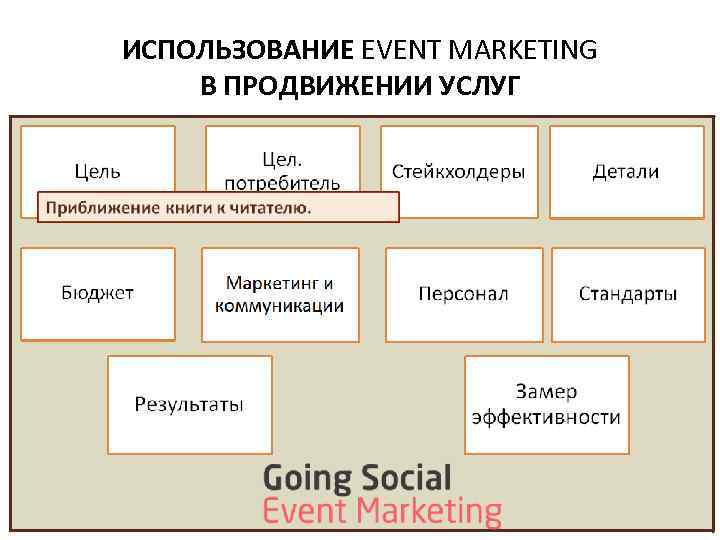 ИСПОЛЬЗОВАНИЕ EVENT MARKETING
В ПРОДВИЖЕНИИ УСЛУГ

Цель

Цел. потребитель

Стейкхолдеры

Детали

Приближение книги к читателю.

Бюджет

Маркетинг и коммуникации

Персонал

Стандарты

Результаты

Замер эффективности

Going Social
Event Marketing